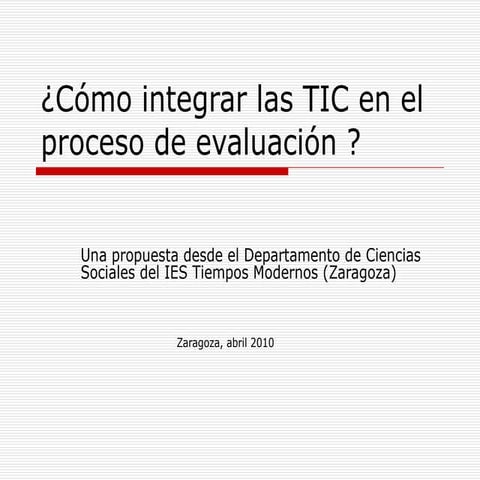 ¿Cómo integrar las TIC en el proceso de evaluación ?

Una propuesta desde el Departamento de Ciencias Sociales del IES Tiempos Modernos (Zaragoza)

Zaragoza, abril 2010